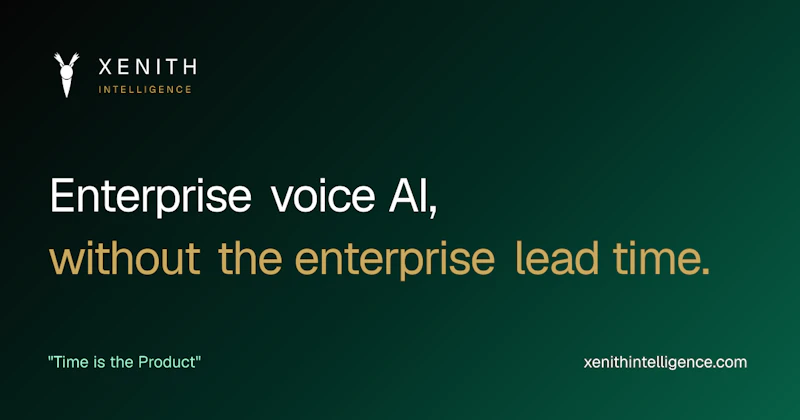 XENITH
INTELLIGENCE

Enterprise voice AI,
without the enterprise lead time.

"Time is the Product"

xenithintelligence.com